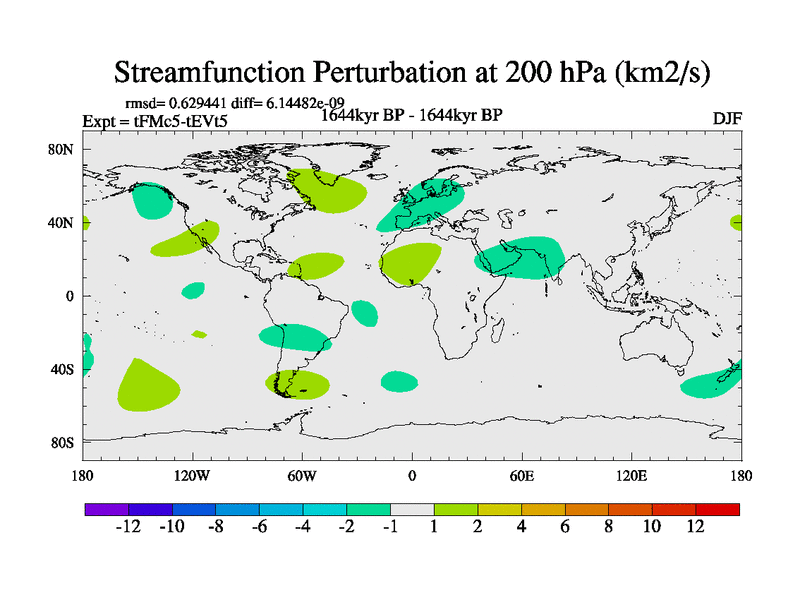 Streamfunction Perturbation at 200 hPa (km2/s)

rmsd= 0.629441 diff= 6.14482e-09
Expt = tFMc5-tEVt5
1644kyr BP - 1644kyr BP
DJF

80N
40N
0
40S
80S

180
120W
60W
0
60E
120E
180

-12 -10 -8 -6 -4 -2 -1 1 2 4 6 8 10 12